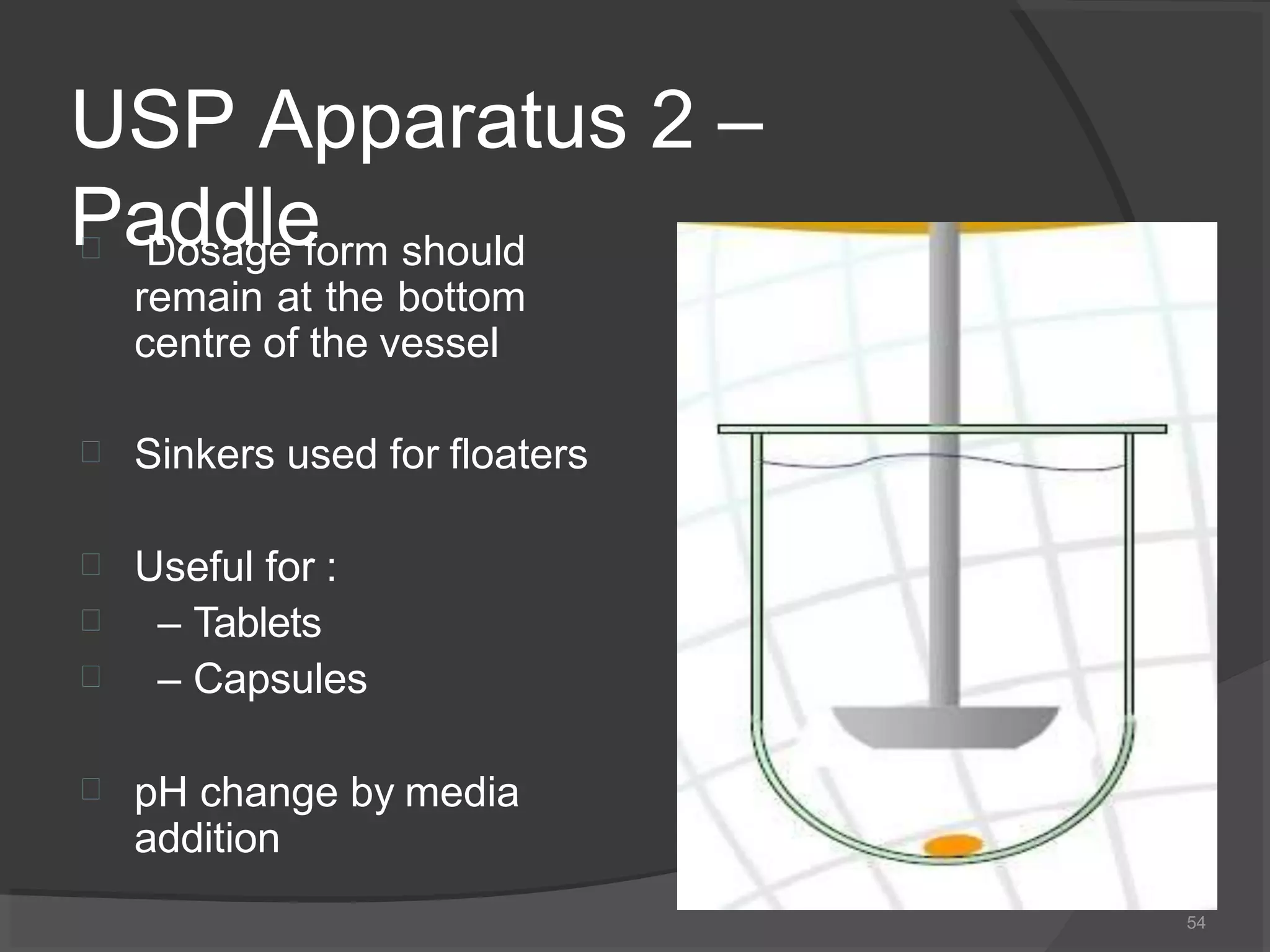 USP Apparatus 2 – Paddle

Dosage form should remain at the bottom centre of the vessel

Sinkers used for floaters

Useful for :
– Tablets
– Capsules

pH change by media addition

54